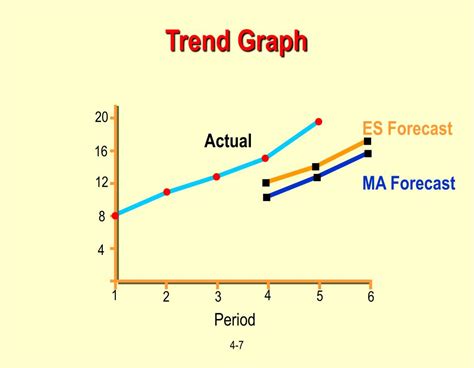 Trend Graph

20
16
12
8
4

Actual

ES Forecast

MA Forecast

1 2 3 4 5 6

Period

4-7